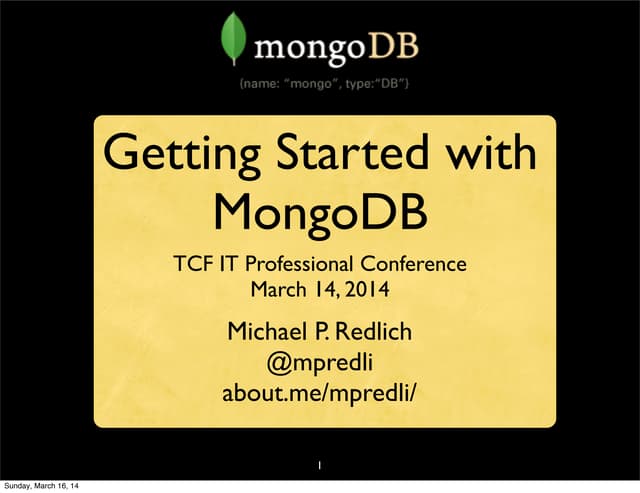 mongoDB

{name: "mongo", type:"DB"}

Getting Started with MongoDB

TCF IT Professional Conference
March 14, 2014

Michael P. Redlich
@mpredli
about.me/mpredli/

1

Sunday, March 16, 14